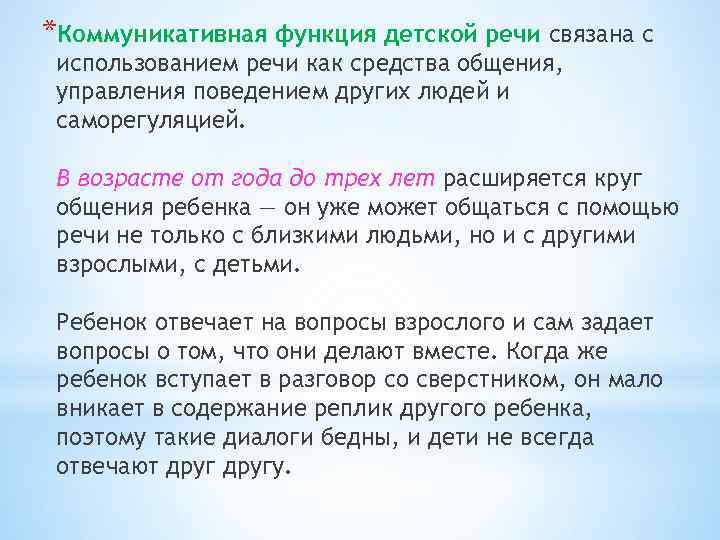 *Коммуникативная функция детской речи связана с использованием речи как средства общения, управления поведением других людей и саморегуляцией.

В возрасте от года до трех лет расширяется круг общения ребенка — он уже может общаться с помощью речи не только с близкими людьми, но и с другими взрослыми, с детьми.

Ребенок отвечает на вопросы взрослого и сам задает вопросы о том, что они делают вместе. Когда же ребенок вступает в разговор со сверстником, он мало вникает в содержание реплик другого ребенка, поэтому такие диалоги бедны, и дети не всегда отвечают друг другу.